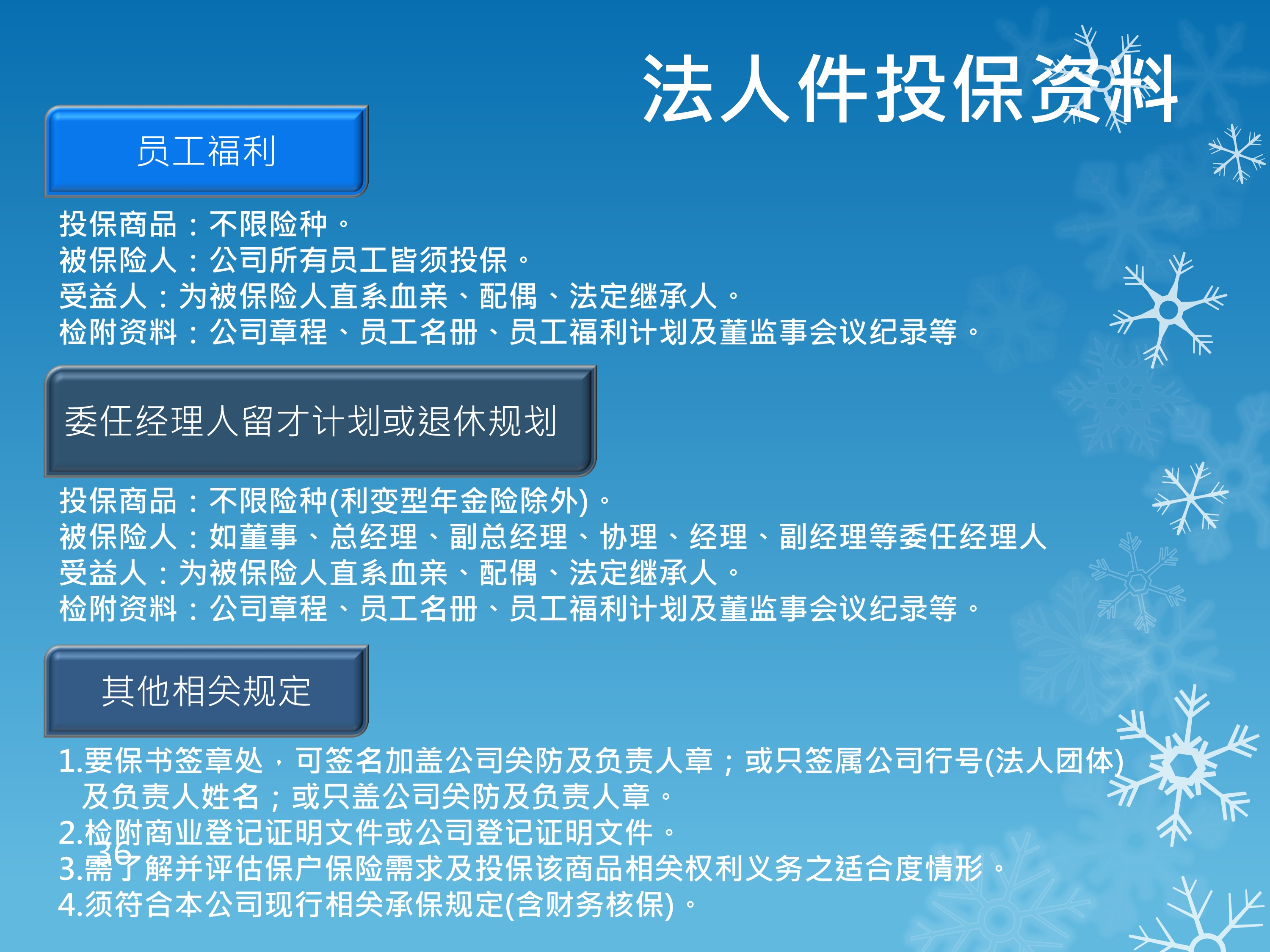 法人件投保资料

员工福利

投保商品：不限险种。
被保险人：公司所有员工皆须投保。
受益人：为被保险人直系血亲、配偶、法定继承人。
检附资料：公司章程、员工名册、员工福利计划及董监事会议纪录等。

委任经理人留才计划或退休规划

投保商品：不限险种(利变型年金险除外)。
被保险人：如董事、总经理、副总经理、协理、经理、副经理等委任经理人
受益人：为被保险人直系血亲、配偶、法定继承人。
检附资料：公司章程、员工名册、员工福利计划及董监事会议纪录等。

其他相关规定

1.要保书签章处，可签名加盖公司关防及负责人章；或只签属公司行号(法人团体)及负责人姓名；或只盖公司关防及负责人章。
2.检附商业登记证明文件或公司登记证明文件。
3.需了解并评估保户保险需求及投保该商品相关权利义务之适合度情形。
4.须符合本公司现行相关承保规定(含财务核保)。

36